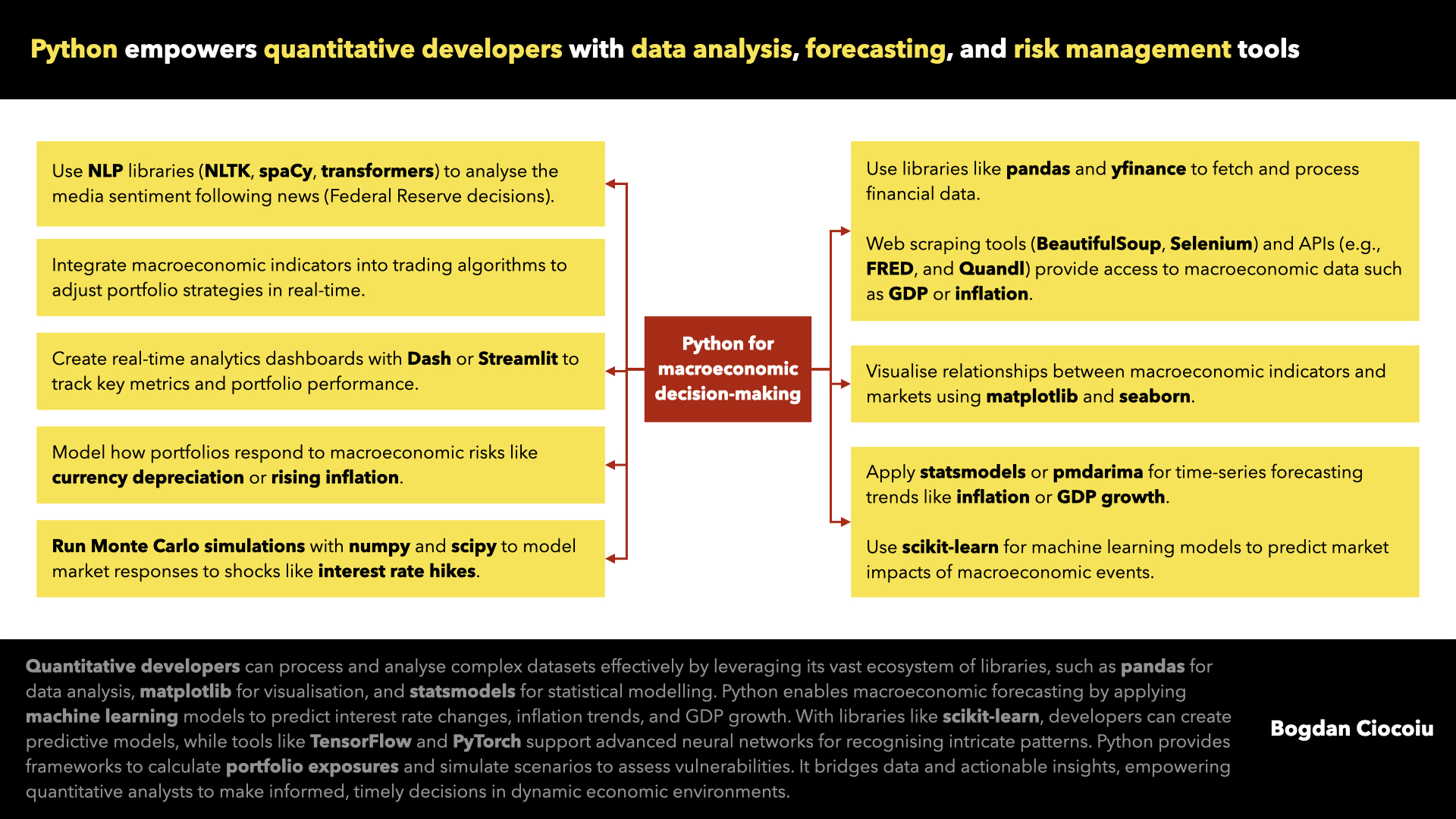 Python empowers quantitative developers with data analysis, forecasting, and risk management tools

Use NLP libraries (NLTK, spaCy, transformers) to analyse the media sentiment following news (Federal Reserve decisions).

Integrate macroeconomic indicators into trading algorithms to adjust portfolio strategies in real-time.

Create real-time analytics dashboards with Dash or Streamlit to track key metrics and portfolio performance.

Model how portfolios respond to macroeconomic risks like currency depreciation or rising inflation.

Run Monte Carlo simulations with numpy and scipy to model market responses to shocks like interest rate hikes.

Python for macroeconomic decision-making

Use libraries like pandas and yfinance to fetch and process financial data.

Web scraping tools (BeautifulSoup, Selenium) and APIs (e.g., FRED, and Quandl) provide access to macroeconomic data such as GDP or inflation.

Visualise relationships between macroeconomic indicators and markets using matplotlib and seaborn.

Apply statsmodels or pmdarima for time-series forecasting trends like inflation or GDP growth.

Use scikit-learn for machine learning models to predict market impacts of macroeconomic events.

Quantitative developers can process and analyse complex datasets effectively by leveraging its vast ecosystem of libraries, such as pandas for data analysis, matplotlib for visualisation, and statsmodels for statistical modelling. Python enables macroeconomic forecasting by applying machine learning models to predict interest rate changes, inflation trends, and GDP growth. With libraries like scikit-learn, developers can create predictive models, while tools like TensorFlow and PyTorch support advanced neural networks for recognising intricate patterns. Python provides frameworks to calculate portfolio exposures and simulate scenarios to assess vulnerabilities. It bridges data and actionable insights, empowering quantitative analysts to make informed, timely decisions in dynamic economic environments.

Bogdan Ciocoiu